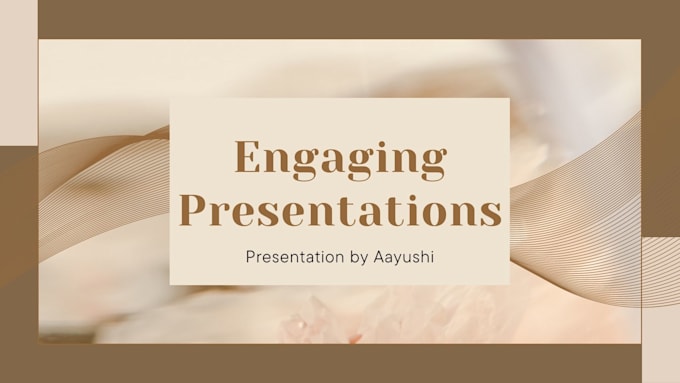 Engaging Presentations

Presentation by Aayushi